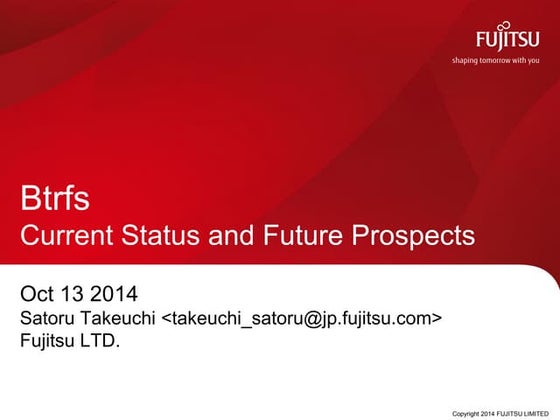 FUJITSU
shaping tomorrow with you

Btrfs
Current Status and Future Prospects

Oct 13 2014
Satoru Takeuchi <takeuchi_satoru@jp.fujitsu.com>
Fujitsu LTD.

Copyright 2014 FUJITSU LIMITED